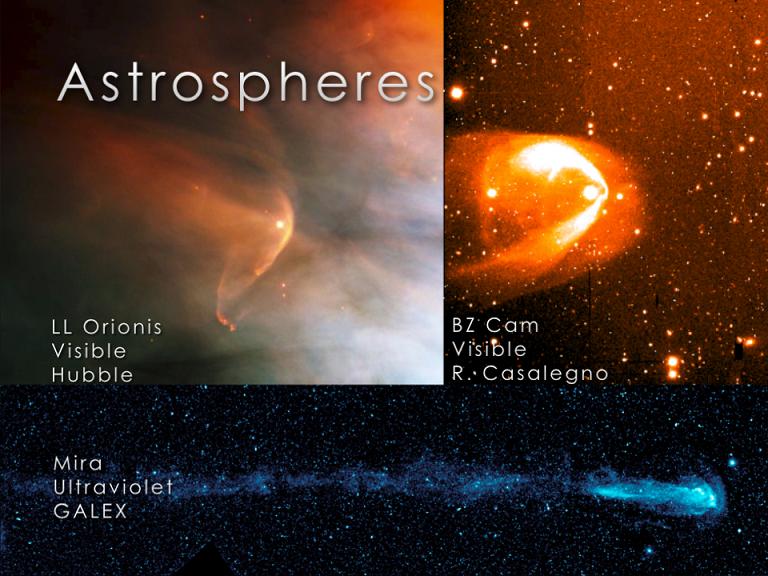 Astrospheres

LL Orionis
Visible
Hubble

BZ Cam
Visible
R. Casalegno

Mira
Ultraviolet
GALEX